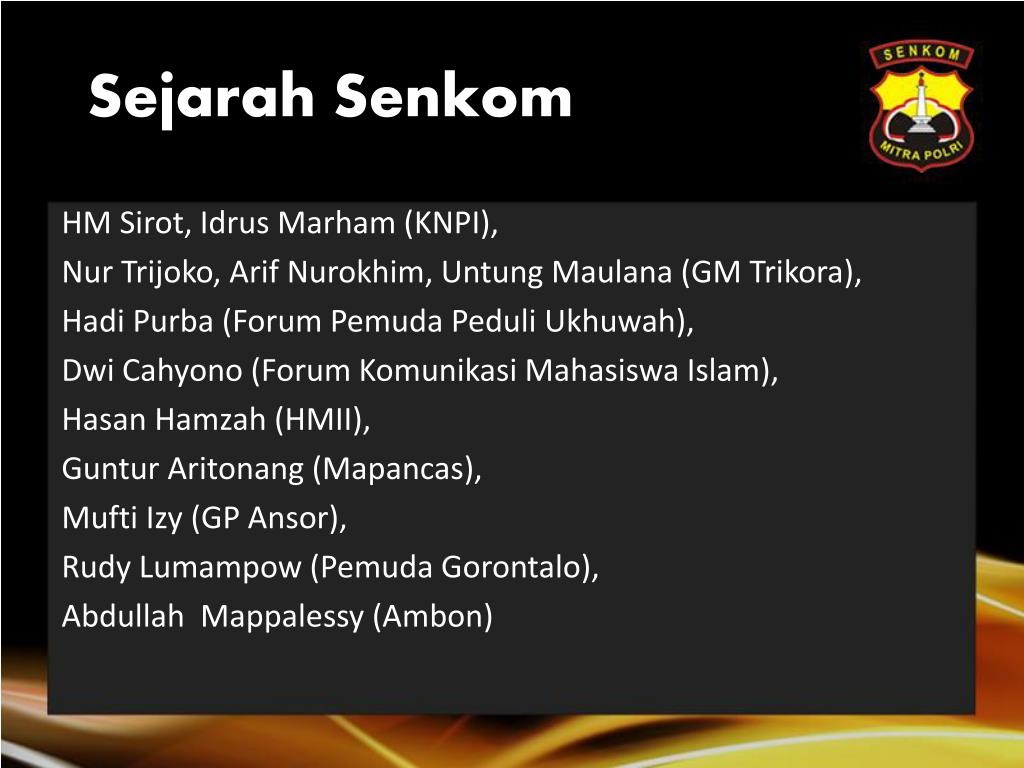 Sejarah Senkom

SENKOM
MITRA POLRI

HM Sirot, Idrus Marham (KNPI),
Nur Trijoko, Arif Nurokhim, Untung Maulana (GM Trikora),
Hadi Purba (Forum Pemuda Peduli Ukhuwah),
Dwi Cahyono (Forum Komunikasi Mahasiswa Islam),
Hasan Hamzah (HMII),
Guntur Aritonang (Mapancas),
Mufti Izy (GP Ansor),
Rudy Lumampow (Pemuda Gorontalo),
Abdullah Mappalessy (Ambon)